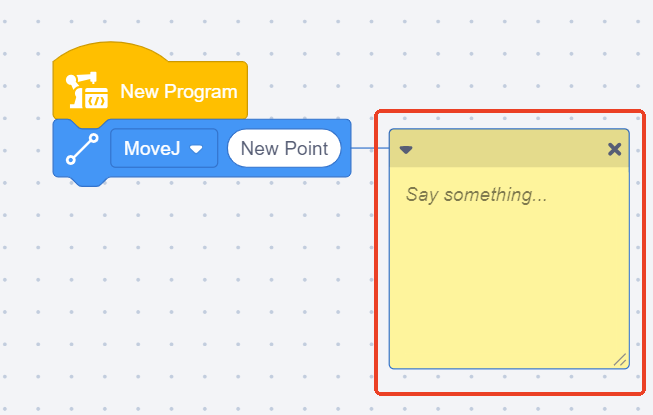 New Program

MoveJ

New Point

Say something...